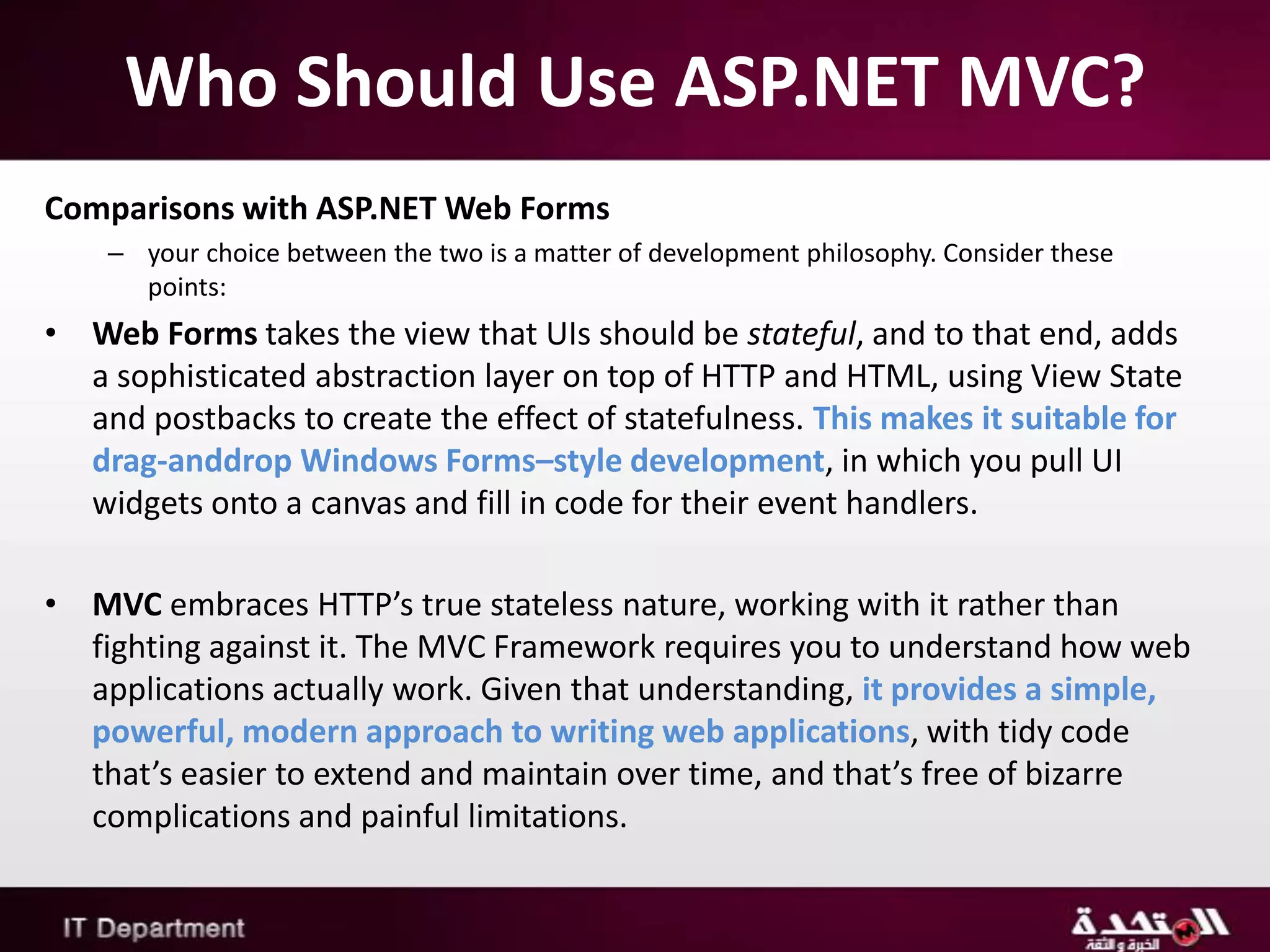 Who Should Use ASP.NET MVC?

Comparisons with ASP.NET Web Forms

– your choice between the two is a matter of development philosophy. Consider these points:

• Web Forms takes the view that UIs should be stateful, and to that end, adds a sophisticated abstraction layer on top of HTTP and HTML, using View State and postbacks to create the effect of statefulness. This makes it suitable for drag-anddrop Windows Forms–style development, in which you pull UI widgets onto a canvas and fill in code for their event handlers.

• MVC embraces HTTP's true stateless nature, working with it rather than fighting against it. The MVC Framework requires you to understand how web applications actually work. Given that understanding, it provides a simple, powerful, modern approach to writing web applications, with tidy code that's easier to extend and maintain over time, and that's free of bizarre complications and painful limitations.

IT Department

المتحدة
الخبرة و الثقة